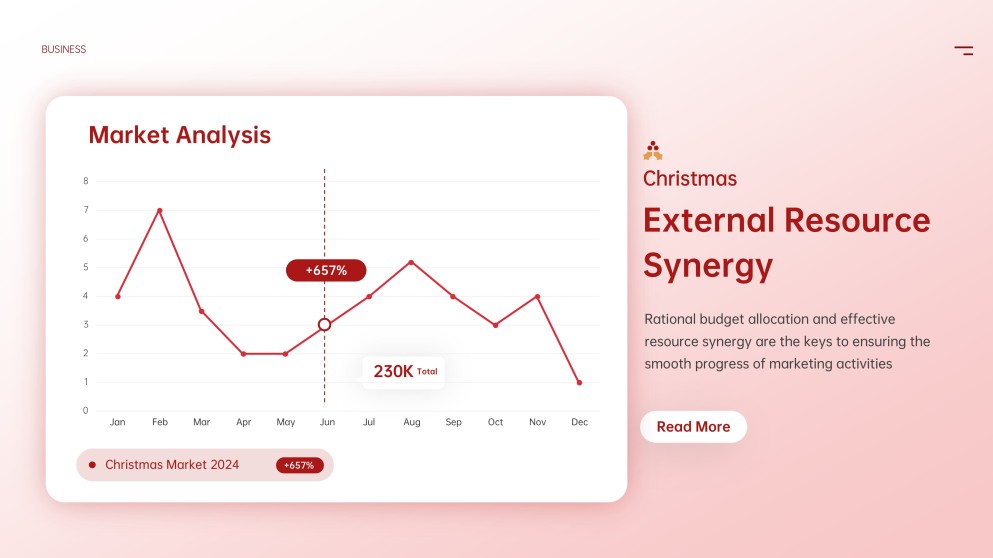 BUSINESS

Market Analysis

8
7
6
5
4
3
2
1
0

+657%

230K Total

Jan Feb Mar Apr May Jun Jul Aug Sep Oct Nov Dec

Christmas Market 2024 +657%

Christmas

External Resource Synergy

Rational budget allocation and effective resource synergy are the keys to ensuring the smooth progress of marketing activities

Read More